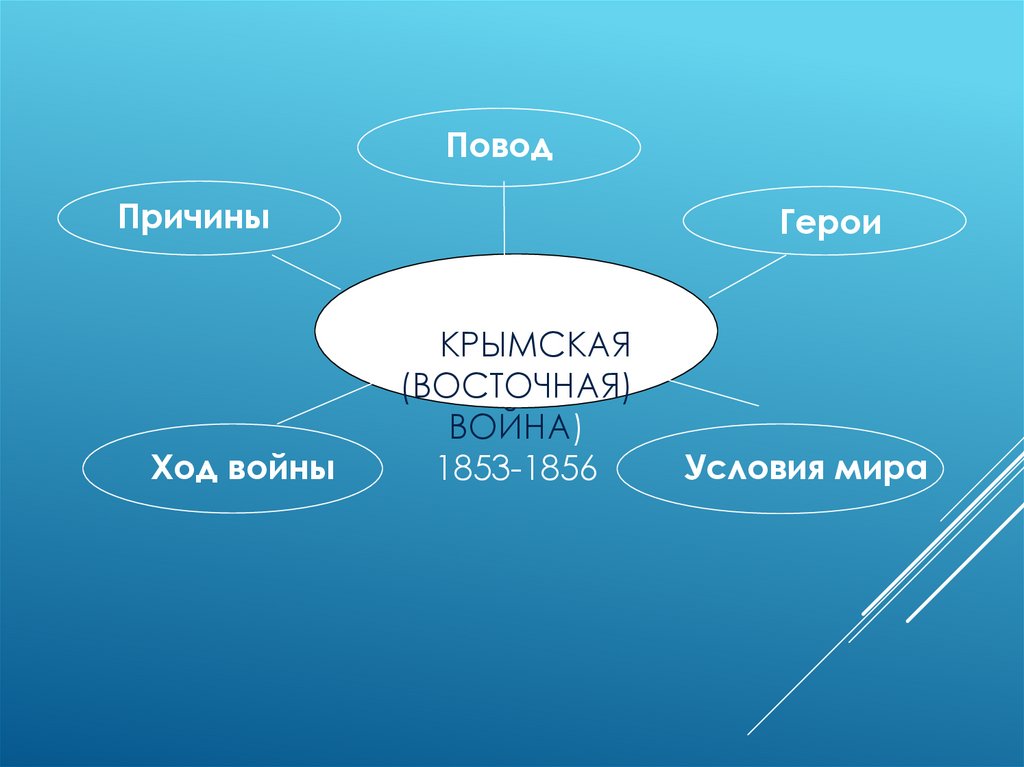 Повод

Причины

Герои

КРЫМСКАЯ (ВОСТОЧНАЯ) ВОЙНА) 1853-1856

Ход войны

Условия мира